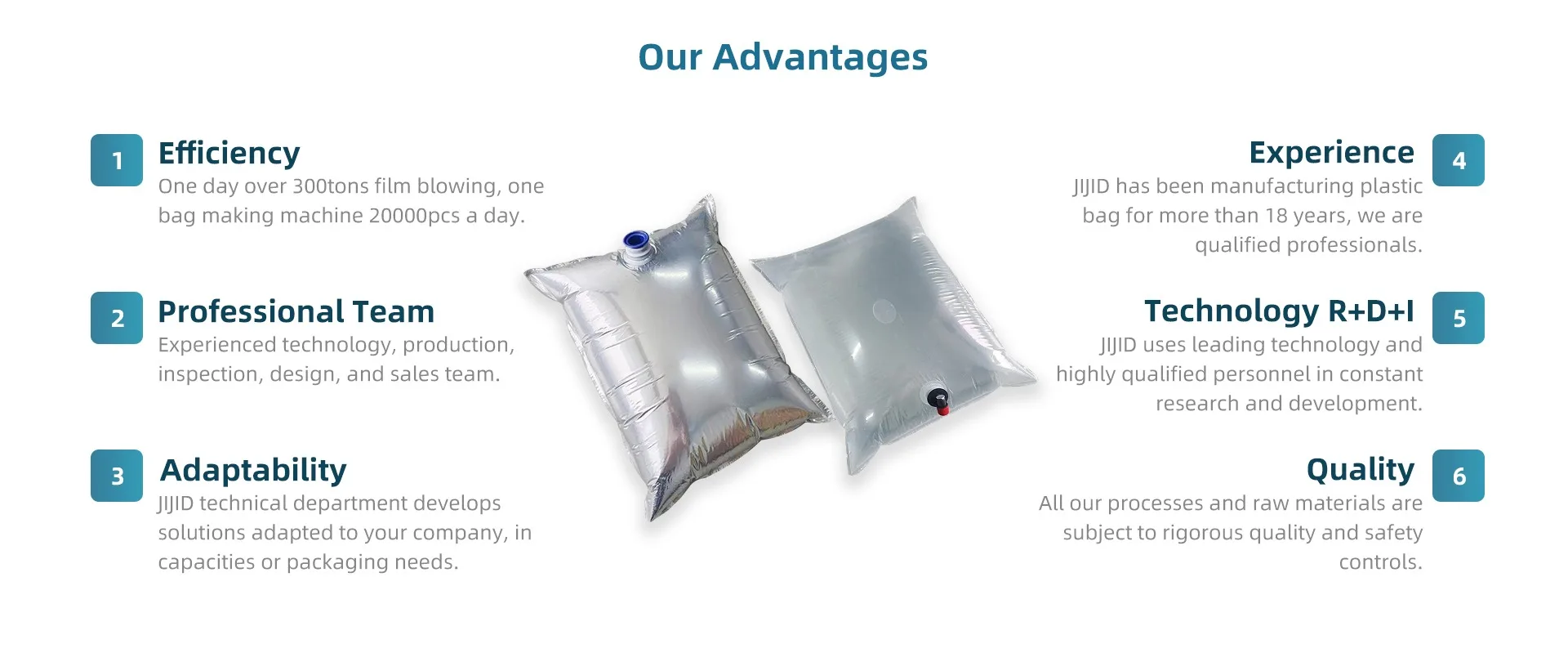 Our Advantages

1 Efficiency
One day over 300tons film blowing, one bag making machine 20000pcs a day.

2 Professional Team
Experienced technology, production, inspection, design, and sales team.

3 Adaptability
JIJID technical department develops solutions adapted to your company, in capacities or packaging needs.

Experience 4
JIJID has been manufacturing plastic bag for more than 18 years, we are qualified professionals.

Technology R+D+I 5
JIJID uses leading technology and highly qualified personnel in constant research and development.

Quality 6
All our processes and raw materials are subject to rigorous quality and safety controls.